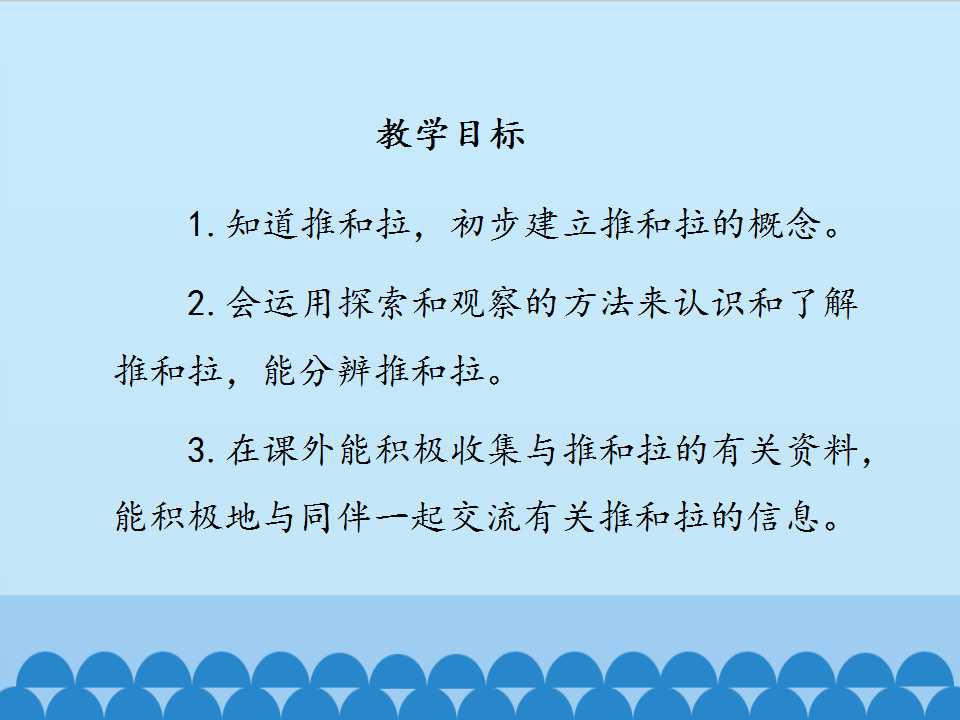 教学目标

1. 知道推和拉，初步建立推和拉的概念。

2. 会运用探索和观察的方法来认识和了解推和拉，能分辨推和拉。

3. 在课外能积极收集与推和拉的有关资料，能积极地与同伴一起交流有关推和拉的信息。